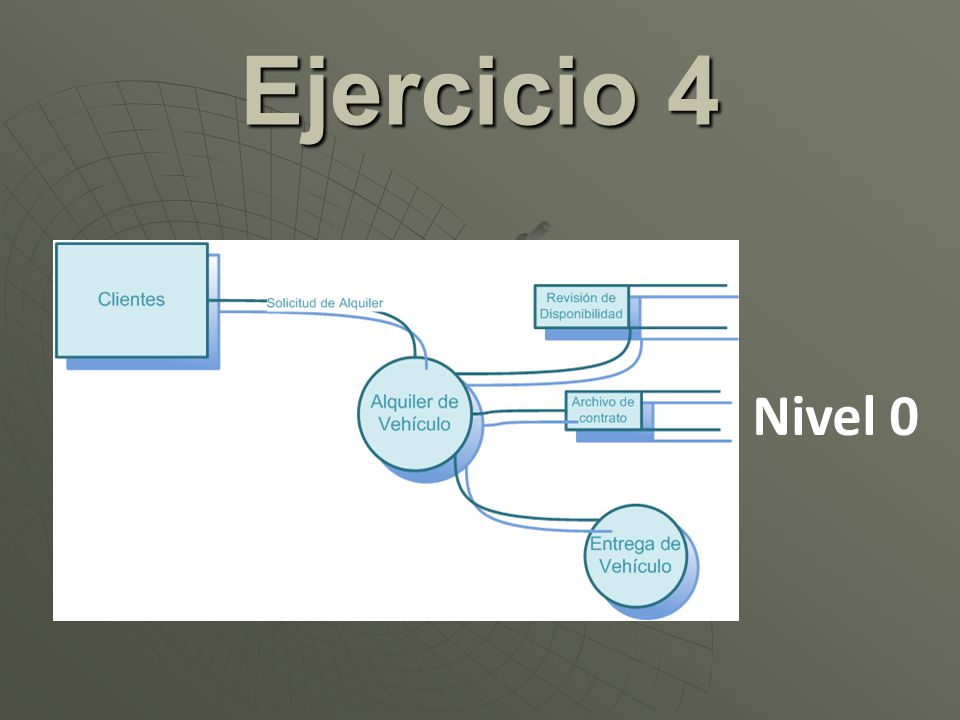 Ejercicio 4

Clientes

Solicitud de Alquiler

Revisión de Disponibilidad

Alquiler de Vehículo

Archivo de contrato

Entrega de Vehículo

Nivel 0